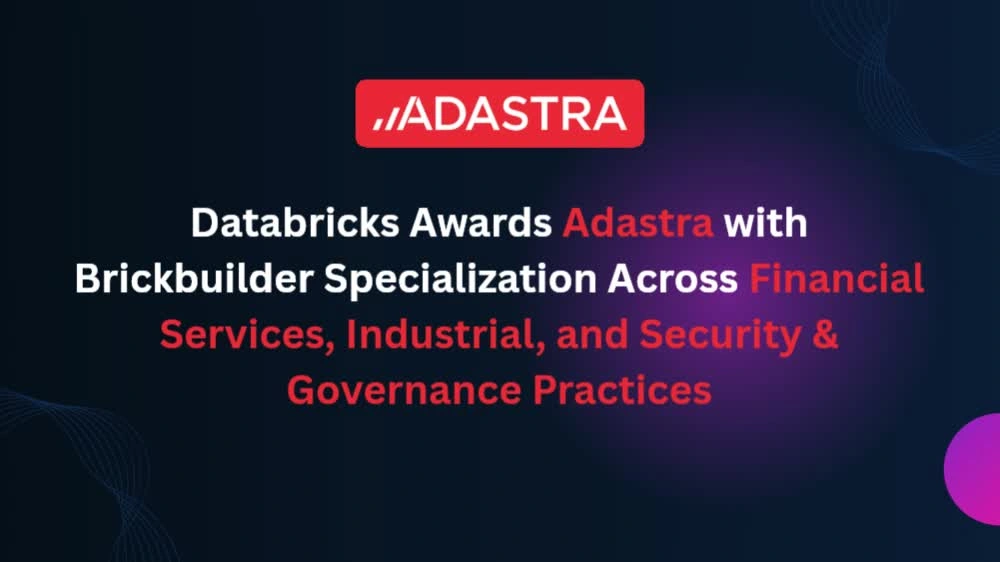 ADASTRA

Databricks Awards Adastra with Brickbuilder Specialization Across Financial Services, Industrial, and Security & Governance Practices